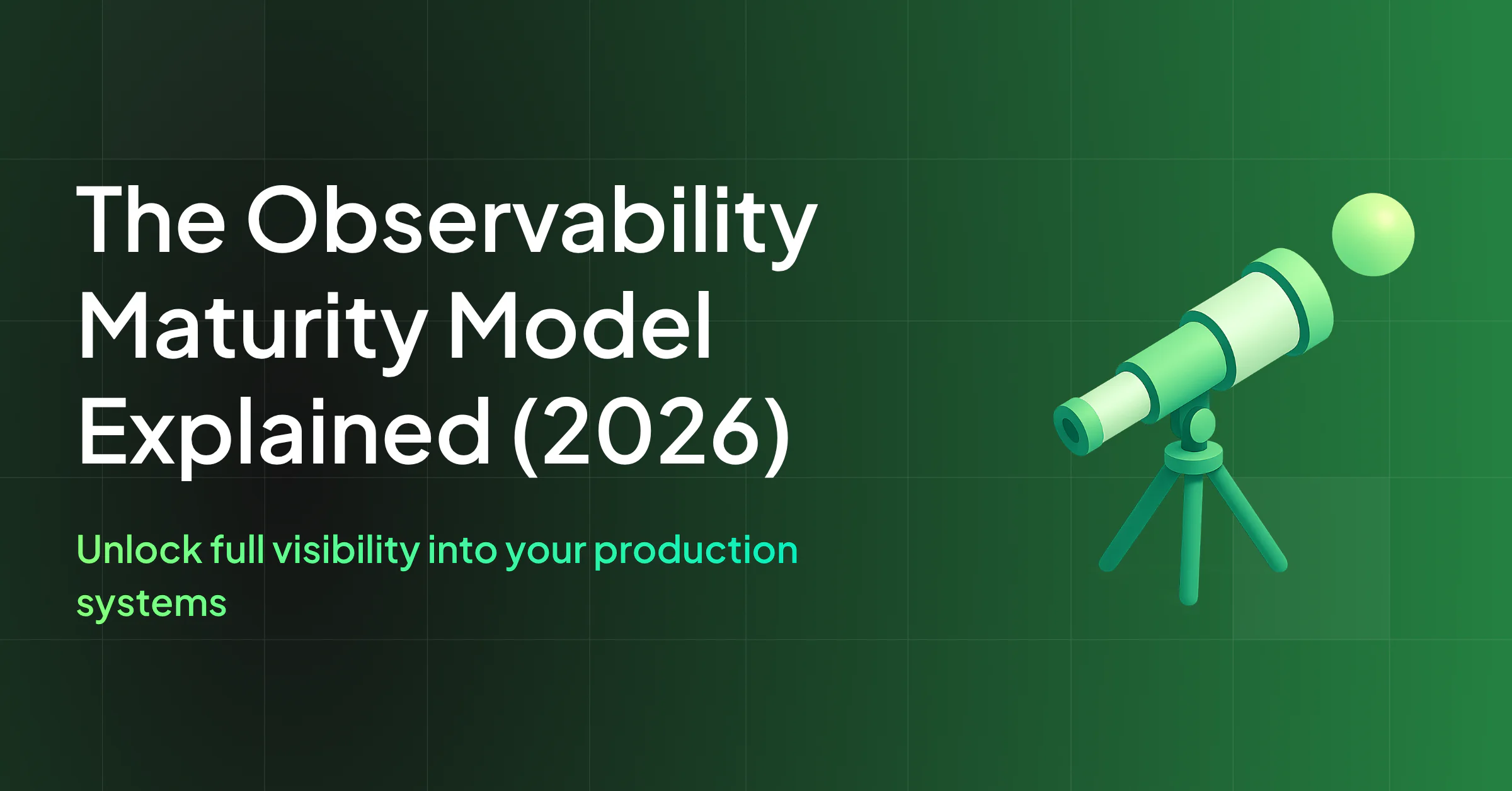 The Observability Maturity Model Explained (2026)

Unlock full visibility into your production systems